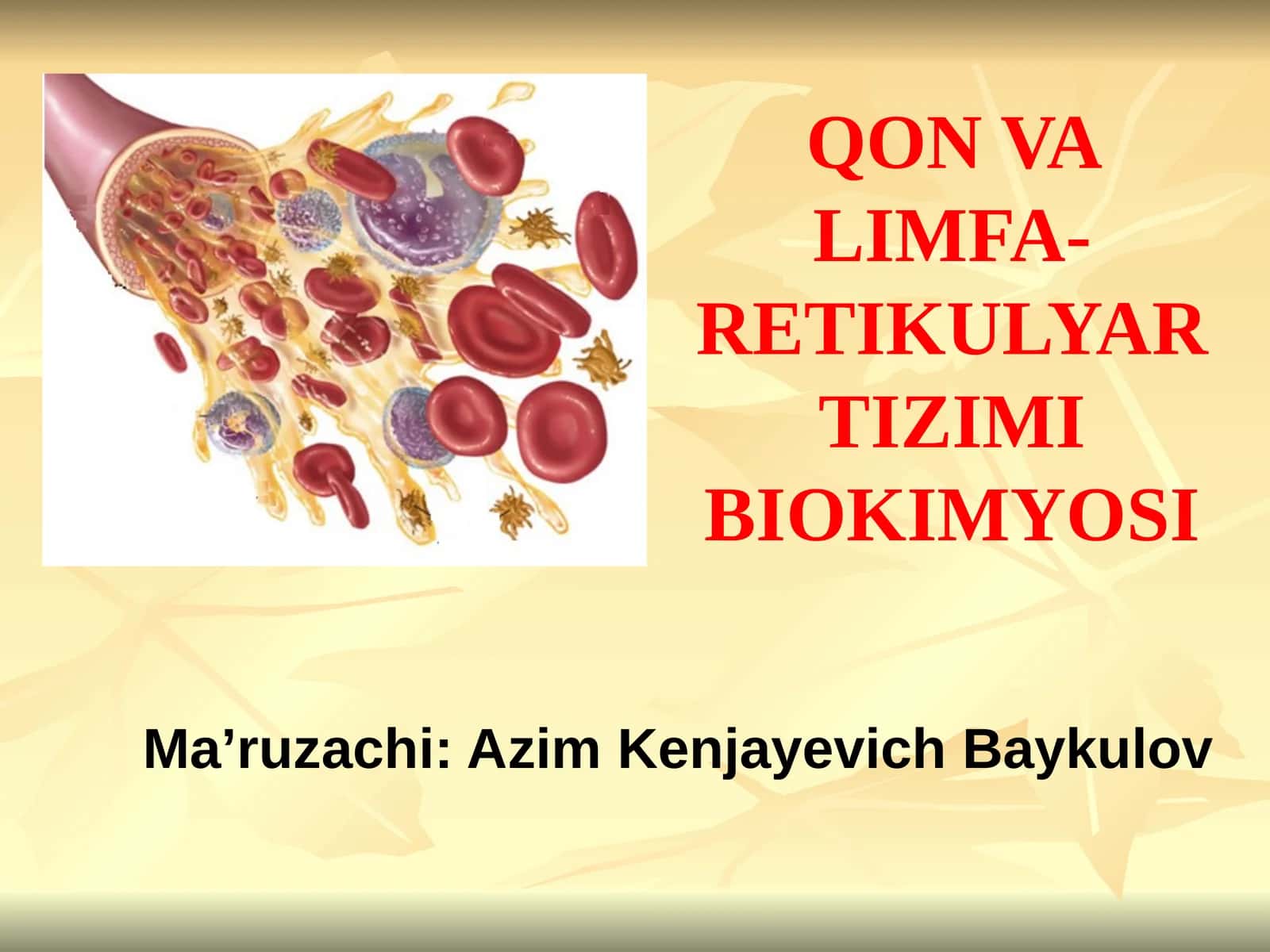 QON VA LIMFA-RETIKULYAR TIZIMI BIOKIMYOSI

Ma’ruzachi: Azim Kenjayevich Baykulov